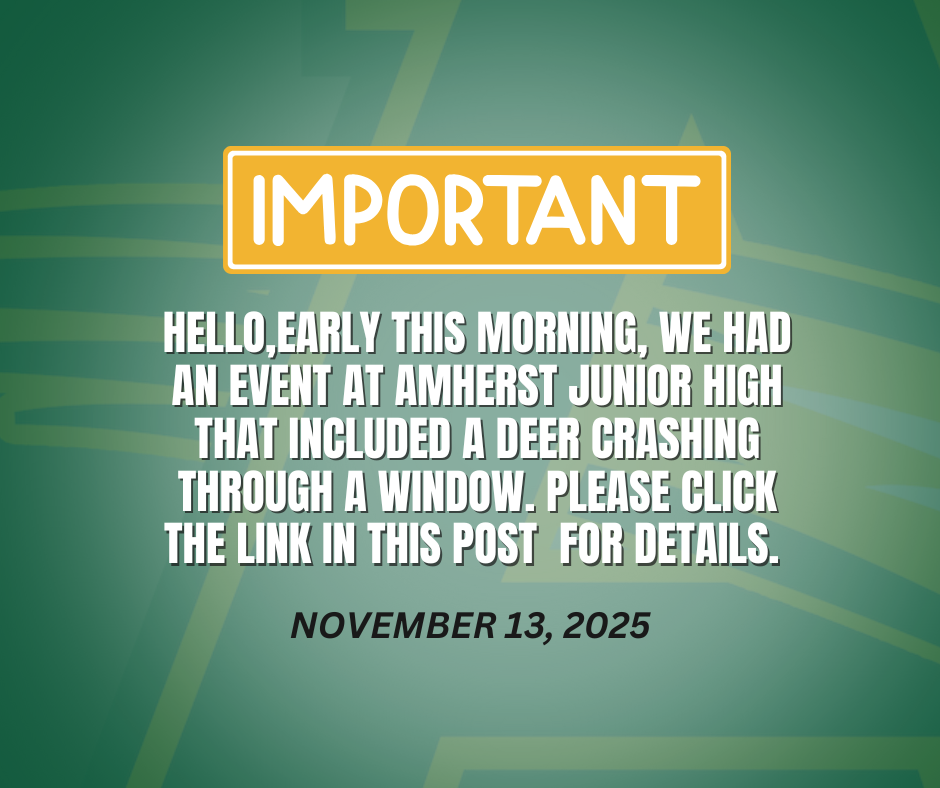 IMPORTANT

HELLO,EARLY THIS MORNING, WE HAD AN EVENT AT AMHERST JUNIOR HIGH THAT INCLUDED A DEER CRASHING THROUGH A WINDOW. PLEASE CLICK THE LINK IN THIS POST FOR DETAILS.

NOVEMBER 13, 2025